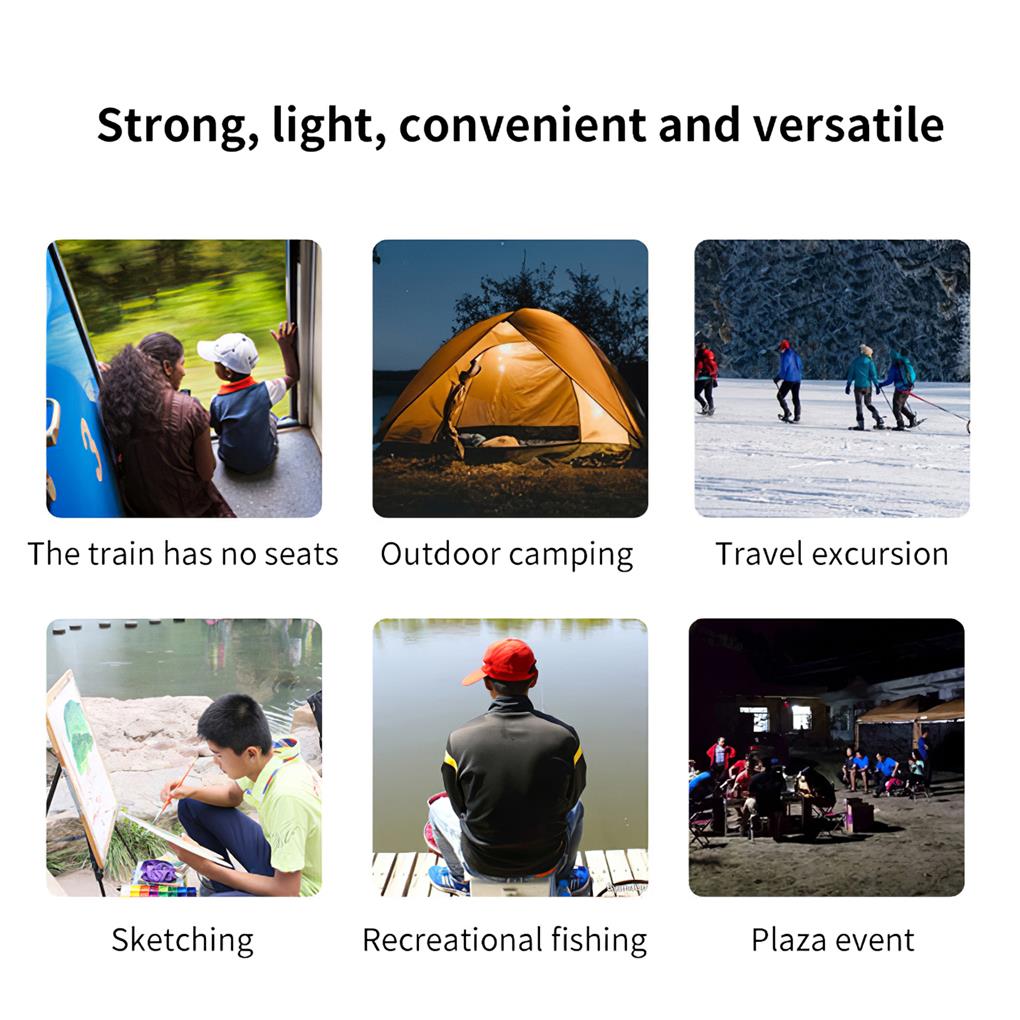 Strong, light, convenient and versatile

The train has no seats

Outdoor camping

Travel excursion

Sketching

Recreational fishing

Plaza event